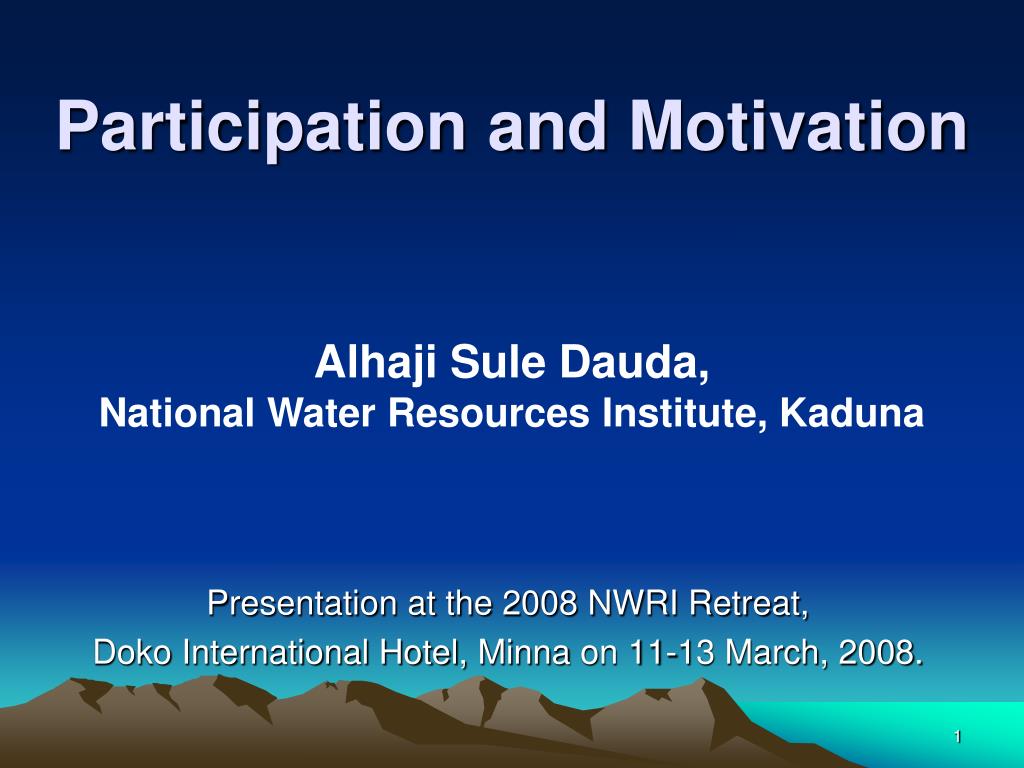 Participation and Motivation

Alhaji Sule Dauda,
National Water Resources Institute, Kaduna

Presentation at the 2008 NWRI Retreat,
Doko International Hotel, Minna on 11-13 March, 2008.

1